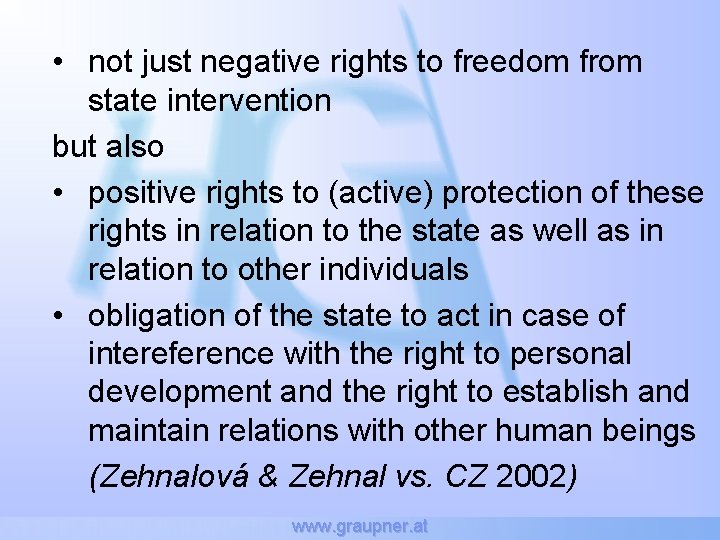 • not just negative rights to freedom from state intervention

but also

• positive rights to (active) protection of these rights in relation to the state as well as in relation to other individuals

• obligation of the state to act in case of intereference with the right to personal development and the right to establish and maintain relations with other human beings

(Zehnalová & Zehnal vs. CZ 2002)

www.graupner.at